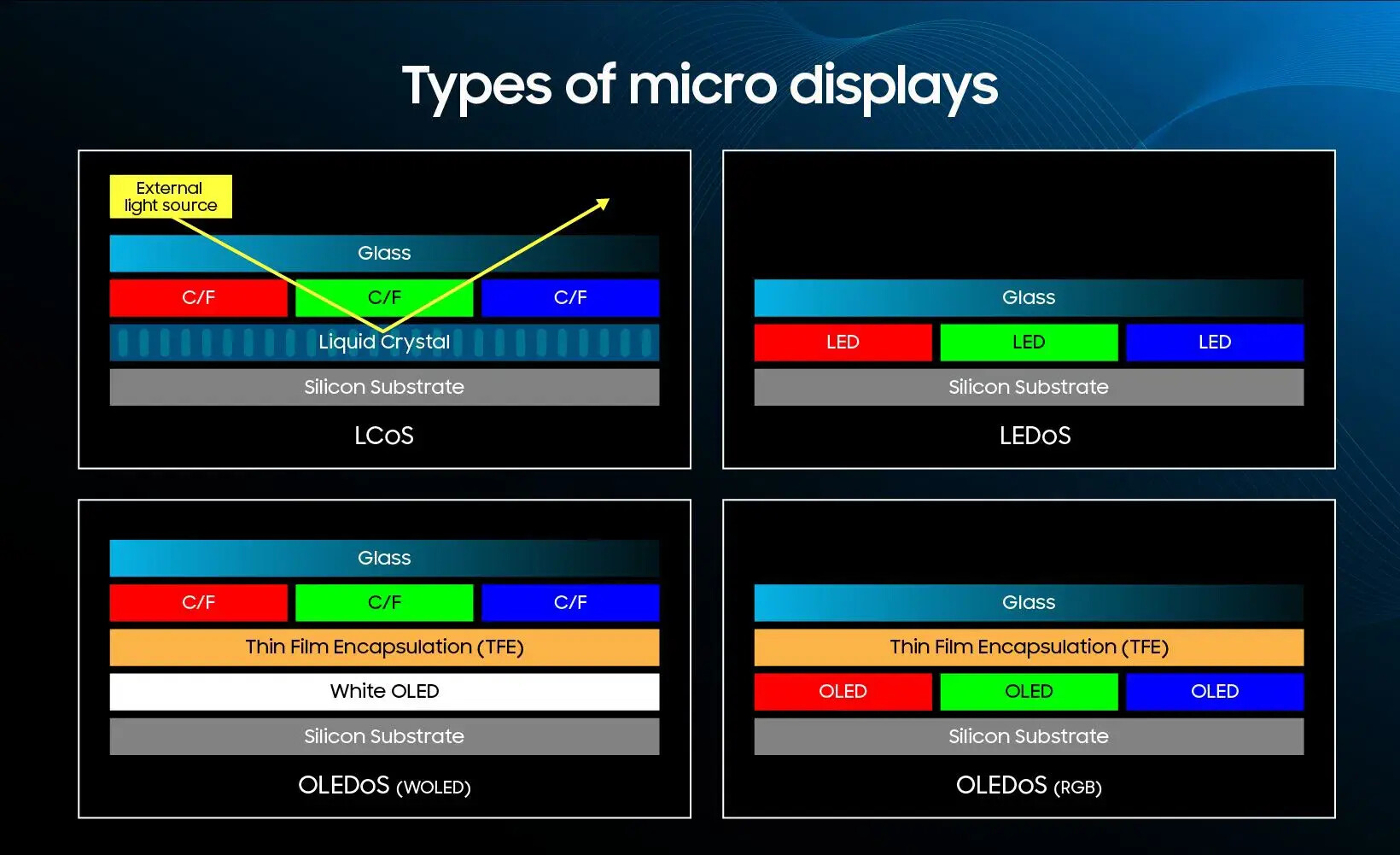 Types of micro displays

External light source

Glass

C/F C/F C/F

Liquid Crystal

Silicon Substrate

LCoS

Glass

LED LED LED

Silicon Substrate

LEDoS

Glass

C/F C/F C/F

Thin Film Encapsulation (TFE)

White OLED

Silicon Substrate

OLEDoS (WOLED)

Glass

Thin Film Encapsulation (TFE)

OLED OLED OLED

Silicon Substrate

OLEDoS (RGB)